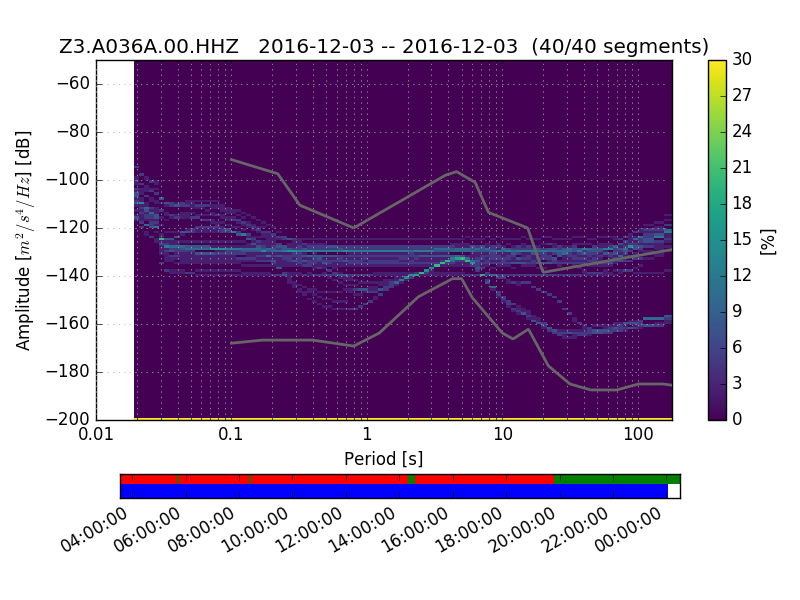 Z3.A036A.00.HHZ 2016-12-03 -- 2016-12-03 (40/40 segments)

Amplitude [$m^2/s^4/Hz$] [dB]

−60
−80
−100
−120
−140
−160
−180
−200

0.01
0.1
1
10
100

Period [s]

30
27
24
21
18
15
12
9
6
3
0

[%]

04:00:00
06:00:00
08:00:00
10:00:00
12:00:00
14:00:00
16:00:00
18:00:00
20:00:00
22:00:00
00:00:00